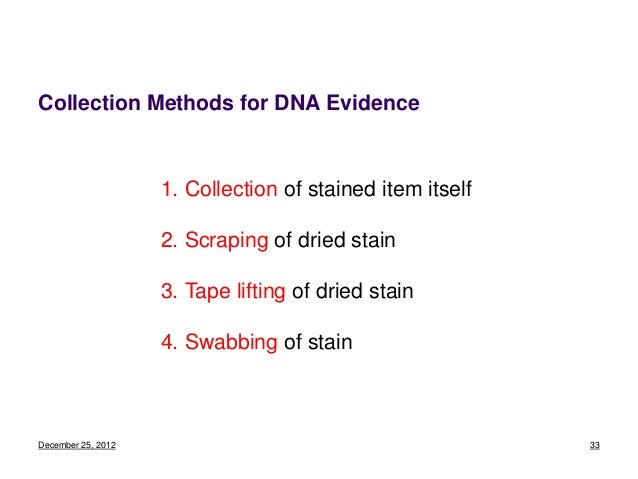 Collection Methods for DNA Evidence

1. Collection of stained item itself

2. Scraping of dried stain

3. Tape lifting of dried stain

4. Swabbing of stain

December 25, 2012

33